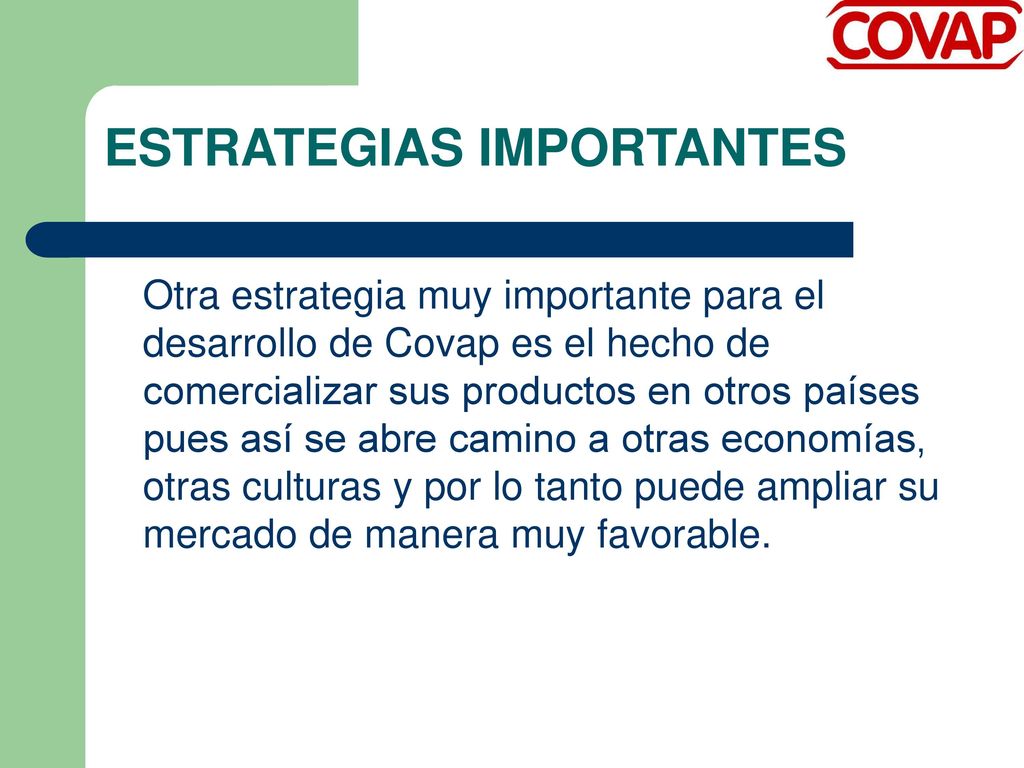 COVAP

ESTRATEGIAS IMPORTANTES

Otra estrategia muy importante para el desarrollo de Covap es el hecho de comercializar sus productos en otros países pues así se abre camino a otras economías, otras culturas y por lo tanto puede ampliar su mercado de manera muy favorable.